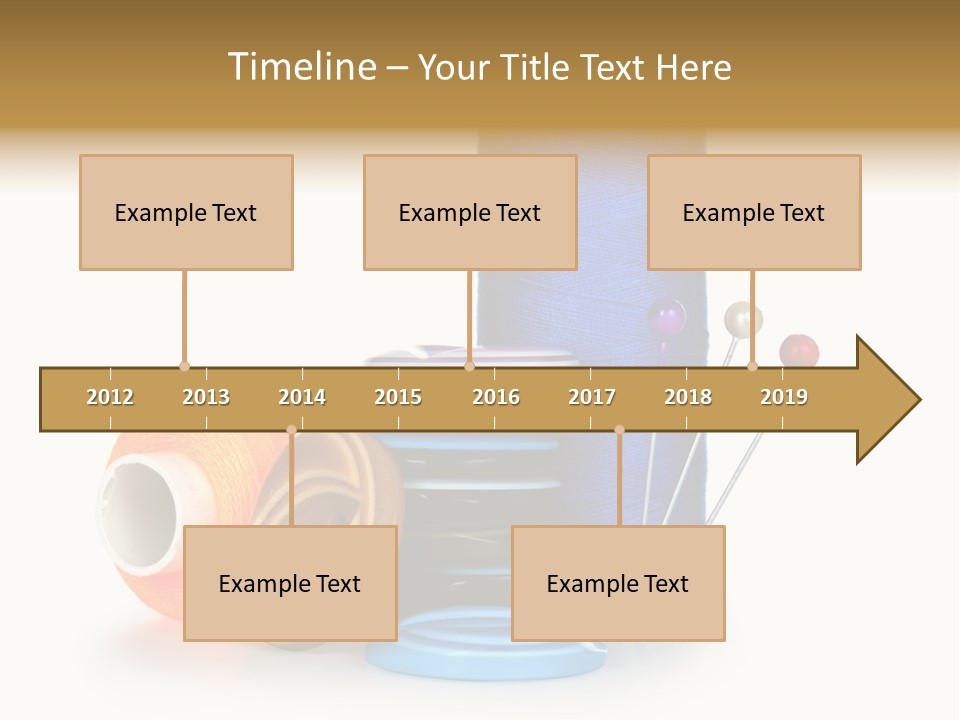 Timeline – Your Title Text Here

Example Text

Example Text

Example Text

2012 2013 2014 2015 2016 2017 2018 2019

Example Text

Example Text